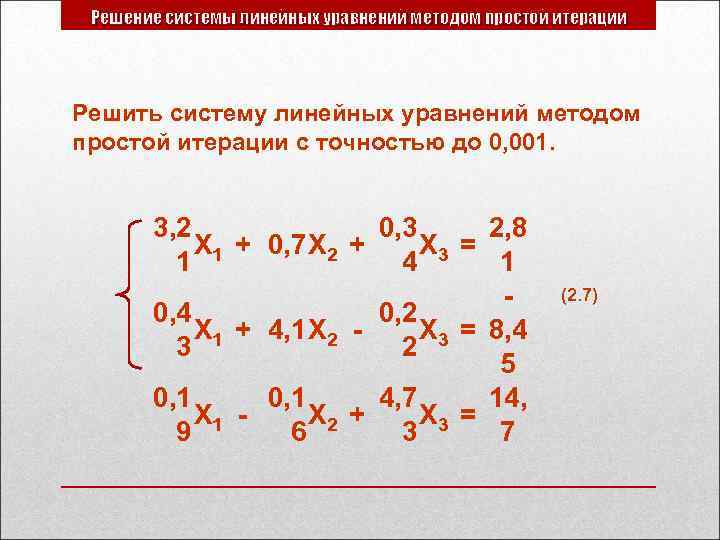 Решение системы линейных уравнений методом простой итерации

Решить систему линейных уравнений методом простой итерации с точностью до 0,001.

$3,21X_1 + 0,7X_2 + 0,34X_3 = 2,81$
$0,43X_1 + 4,1X_2 - 0,22X_3 = -8,45$ (2.7)
$0,19X_1 - 0,16X_2 + 4,73X_3 = 14,7$